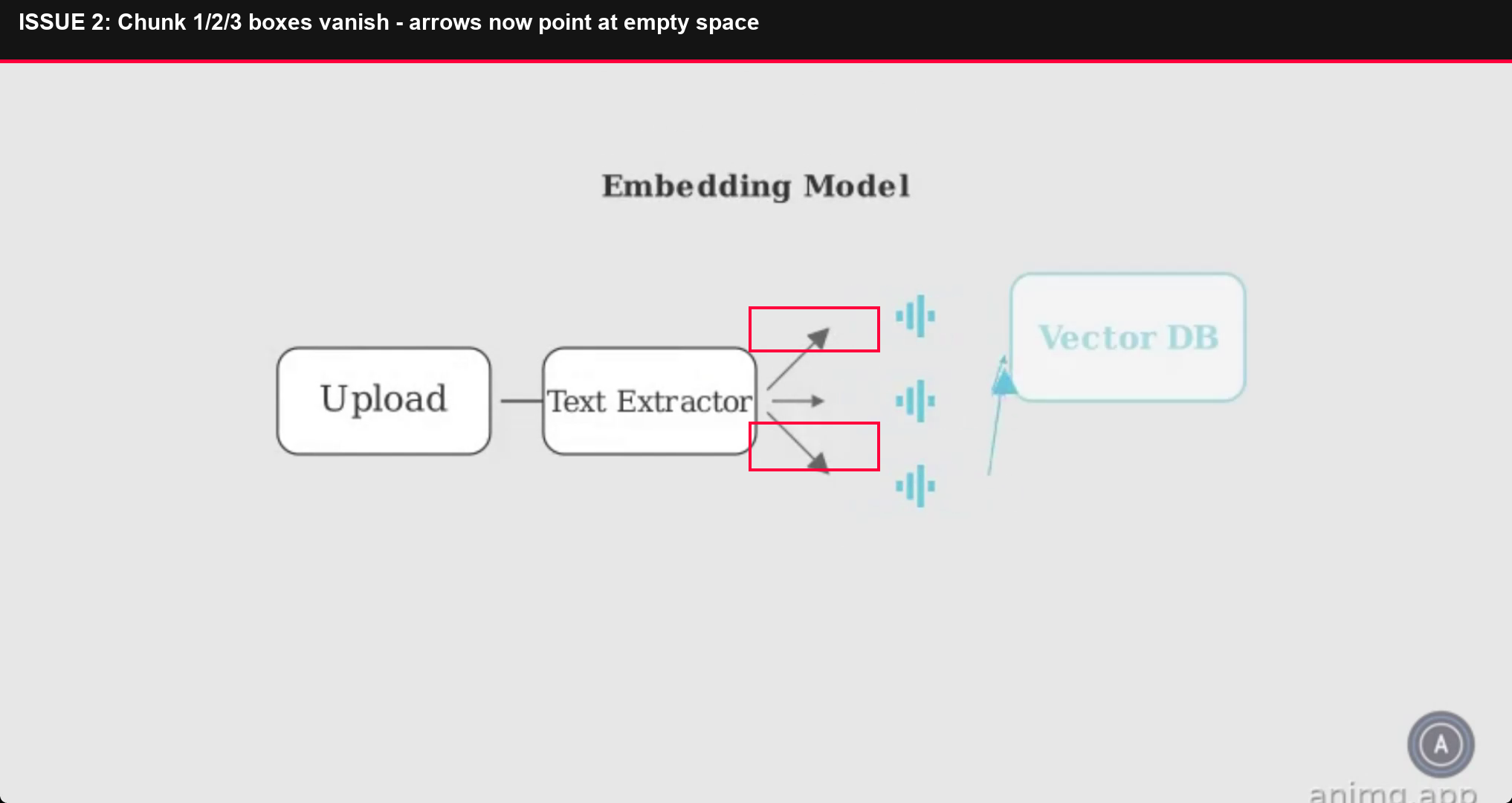 ISSUE 2: Chunk 1/2/3 boxes vanish - arrows now point at empty space

Embedding Model

Upload

Text Extractor

Vector DB

A

animg.app